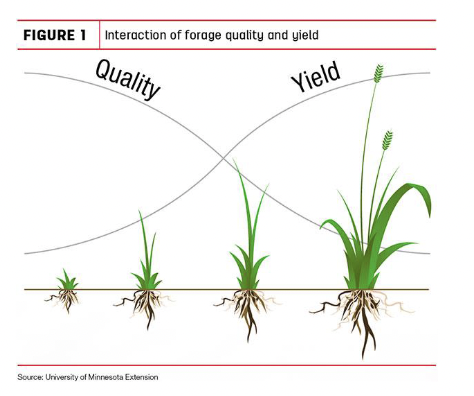 FIGURE 1 Interaction of forage quality and yield

Quality

Yield

Source: University of Minnesota Extension